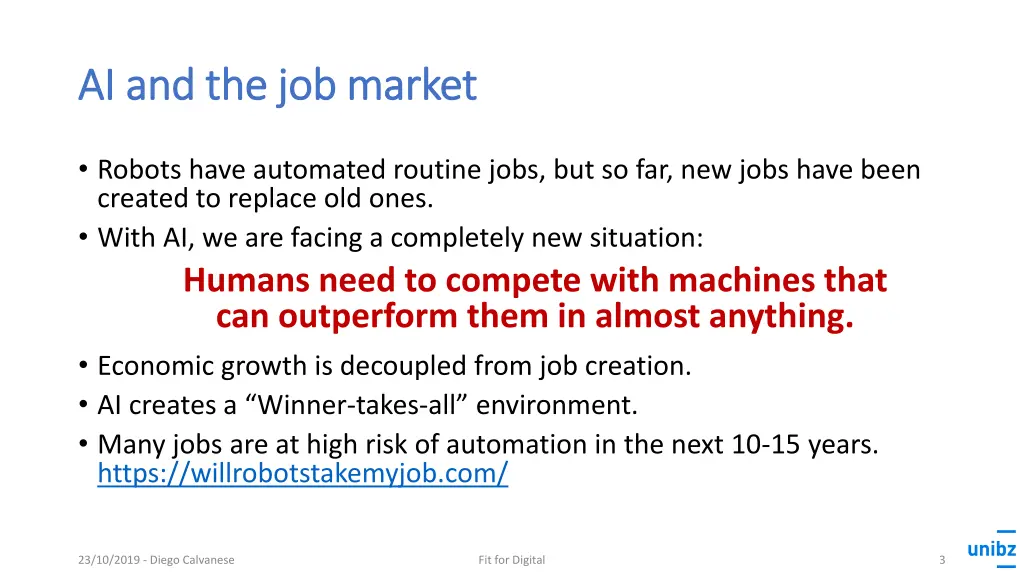 AI and the job market

• Robots have automated routine jobs, but so far, new jobs have been created to replace old ones.
• With AI, we are facing a completely new situation:

Humans need to compete with machines that can outperform them in almost anything.

• Economic growth is decoupled from job creation.
• AI creates a “Winner-takes-all” environment.
• Many jobs are at high risk of automation in the next 10-15 years. https://willrobotstakemyjob.com/

23/10/2019 - Diego Calvanese

Fit for Digital

3

unibz